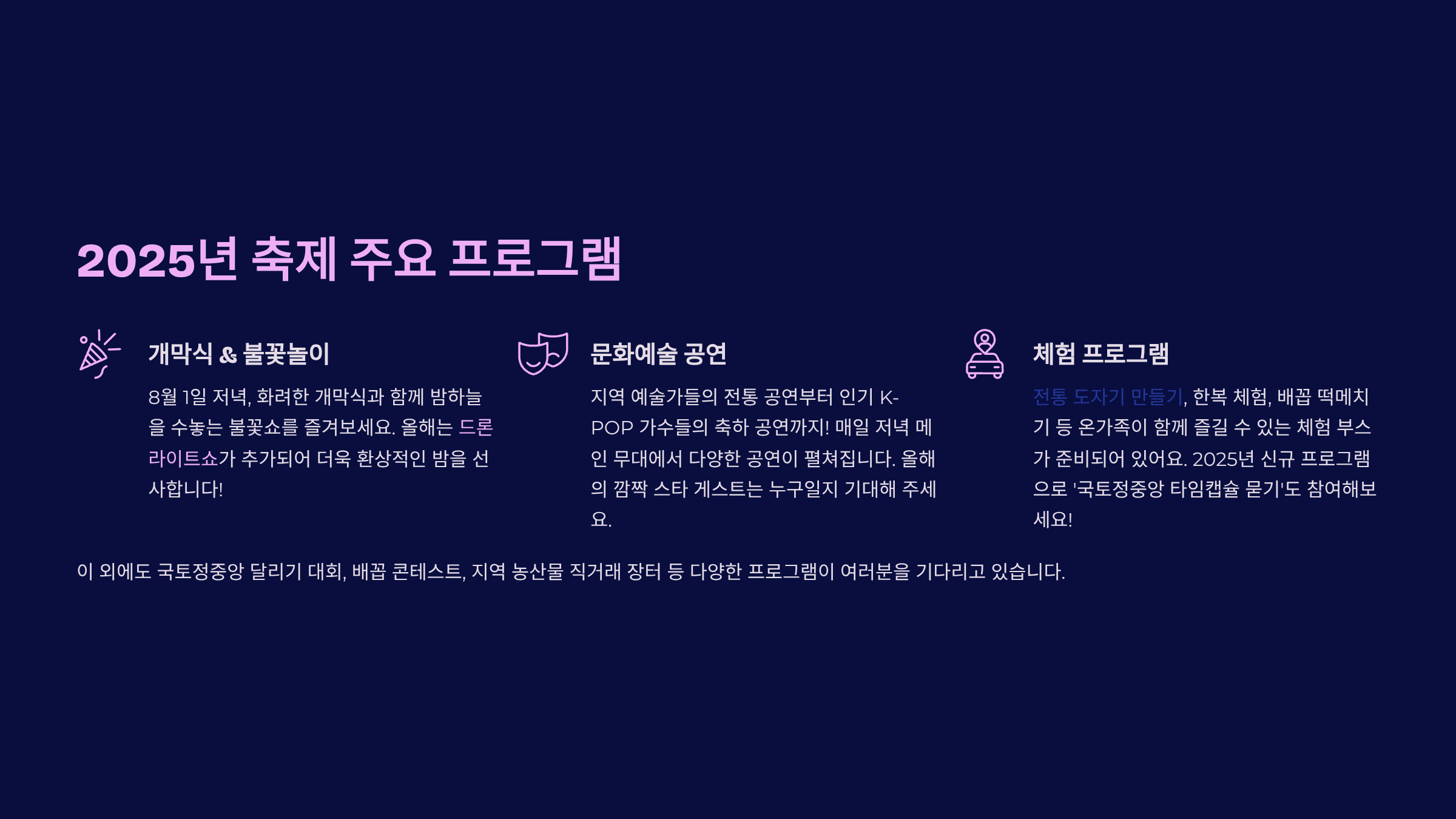 2025년 축제 주요 프로그램

개막식 & 불꽃놀이

8월 1일 저녁, 화려한 개막식과 함께 밤하늘을 수놓는 불꽃쇼를 즐겨보세요. 올해는 드론 라이트쇼가 추가되어 더욱 환상적인 밤을 선사합니다!

문화예술 공연

지역 예술가들의 전통 공연부터 인기 K-POP 가수들의 축하 공연까지! 매일 저녁 메인 무대에서 다양한 공연이 펼쳐집니다. 올해의 깜짝 스타 게스트는 누구일지 기대해 주세요.

체험 프로그램

전통 도자기 만들기, 한복 체험, 배꼽 떡메치기 등 온가족이 함께 즐길 수 있는 체험 부스가 준비되어 있어요. 2025년 신규 프로그램으로 '국토정중앙 타임캡슐 묻기'도 참여해보세요!

이 외에도 국토정중앙 달리기 대회, 배꼽 콘테스트, 지역 농산물 직거래 장터 등 다양한 프로그램이 여러분을 기다리고 있습니다.